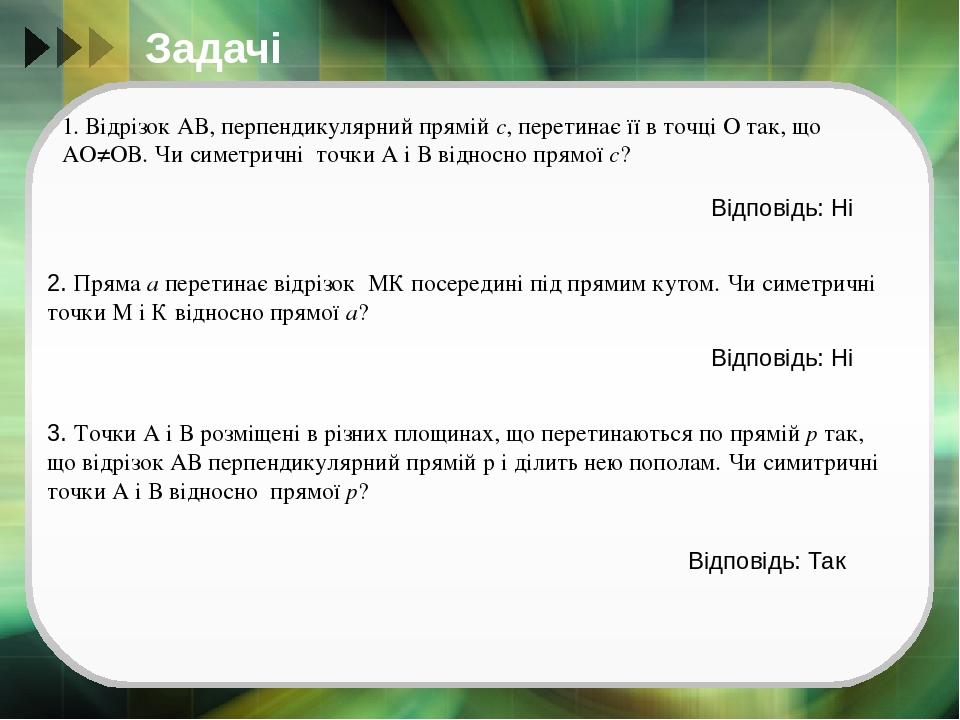 Задачі

1. Відрізок АВ, перпендикулярний прямій $c$, перетинає її в точці О так, що АО≠ОВ. Чи симетричні точки А і В відносно прямої $c$?

Відповідь: Ні

2. Пряма $a$ перетинає відрізок МК посередині під прямим кутом. Чи симетричні точки М і К відносно прямої $a$?

Відповідь: Ні

3. Точки А і В розміщені в різних площинах, що перетинаються по прямій $p$ так, що відрізок АВ перпендикулярний прямій р і ділить нею пополам. Чи симитричні точки А і В відносно прямої $p$?

Відповідь: Так